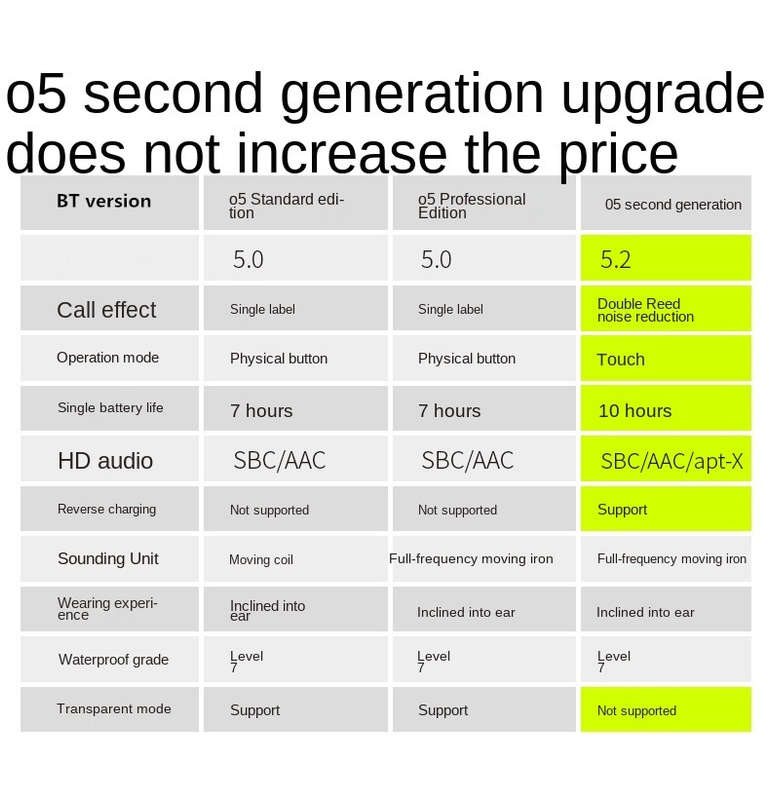 o5 second generation upgrade does not increase the price

| BT version | o5 Standard edition | o5 Professional Edition | 05 second generation |
|---|---|---|---|
| | 5.0 | 5.0 | 5.2 |
| Call effect | Single label | Single label | Double Reed noise reduction |
| Operation mode | Physical button | Physical button | Touch |
| Single battery life | 7 hours | 7 hours | 10 hours |
| HD audio | SBC/AAC | SBC/AAC | SBC/AAC/apt-X |
| Reverse charging | Not supported | Not supported | Support |
| Sounding Unit | Moving coil | Full-frequency moving iron | Full-frequency moving iron |
| Wearing experience | Inclined into ear | Inclined into ear | Inclined into ear |
| Waterproof grade | Level 7 | Level 7 | Level 7 |
| Transparent mode | Support | Support | Not supported |